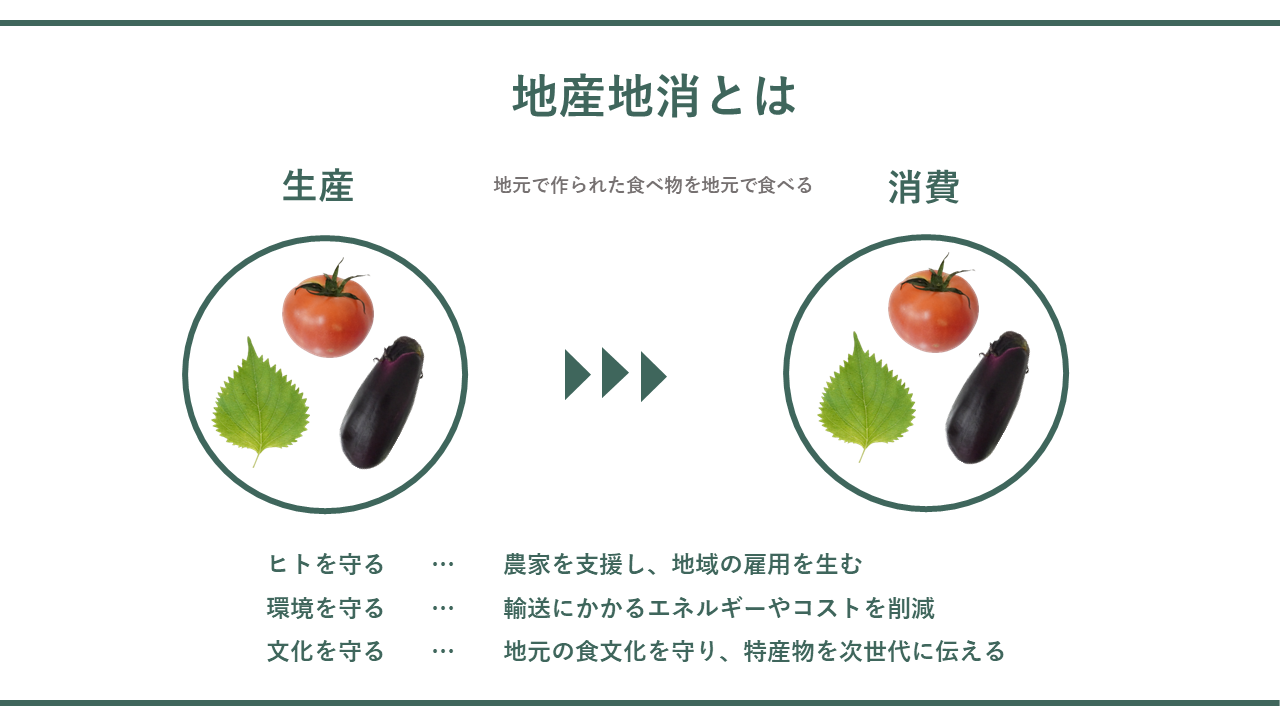 地産地消とは

生産

地元で作られた食べ物を地元で食べる

消費

ヒトを守る … 農家を支援し、地域の雇用を生む
環境を守る … 輸送にかかるエネルギーやコストを削減
文化を守る … 地元の食文化を守り、特産物を次世代に伝える